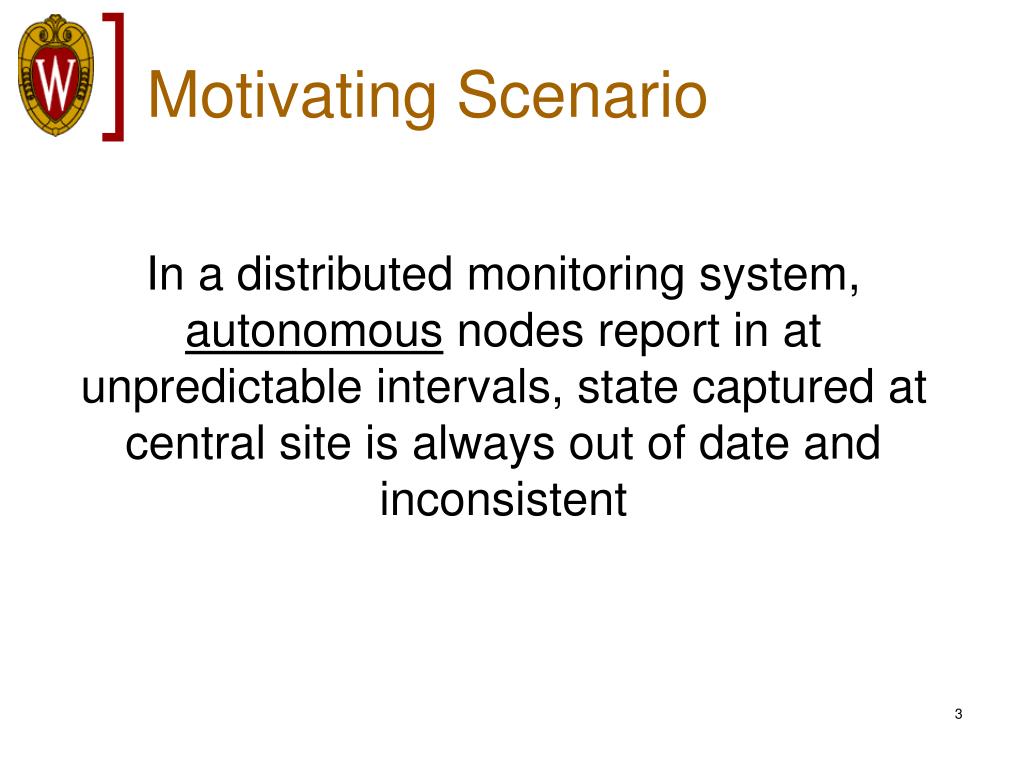 W

Motivating Scenario

In a distributed monitoring system, autonomous nodes report in at unpredictable intervals, state captured at central site is always out of date and inconsistent

3